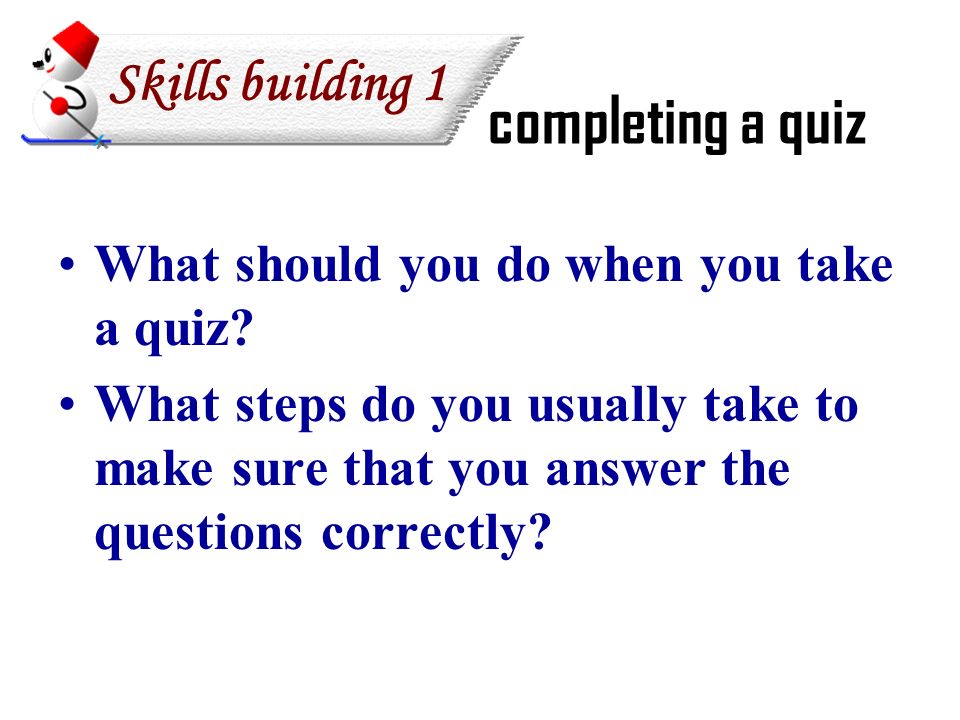 Skills building 1

completing a quiz

• What should you do when you take a quiz?
• What steps do you usually take to make sure that you answer the questions correctly?